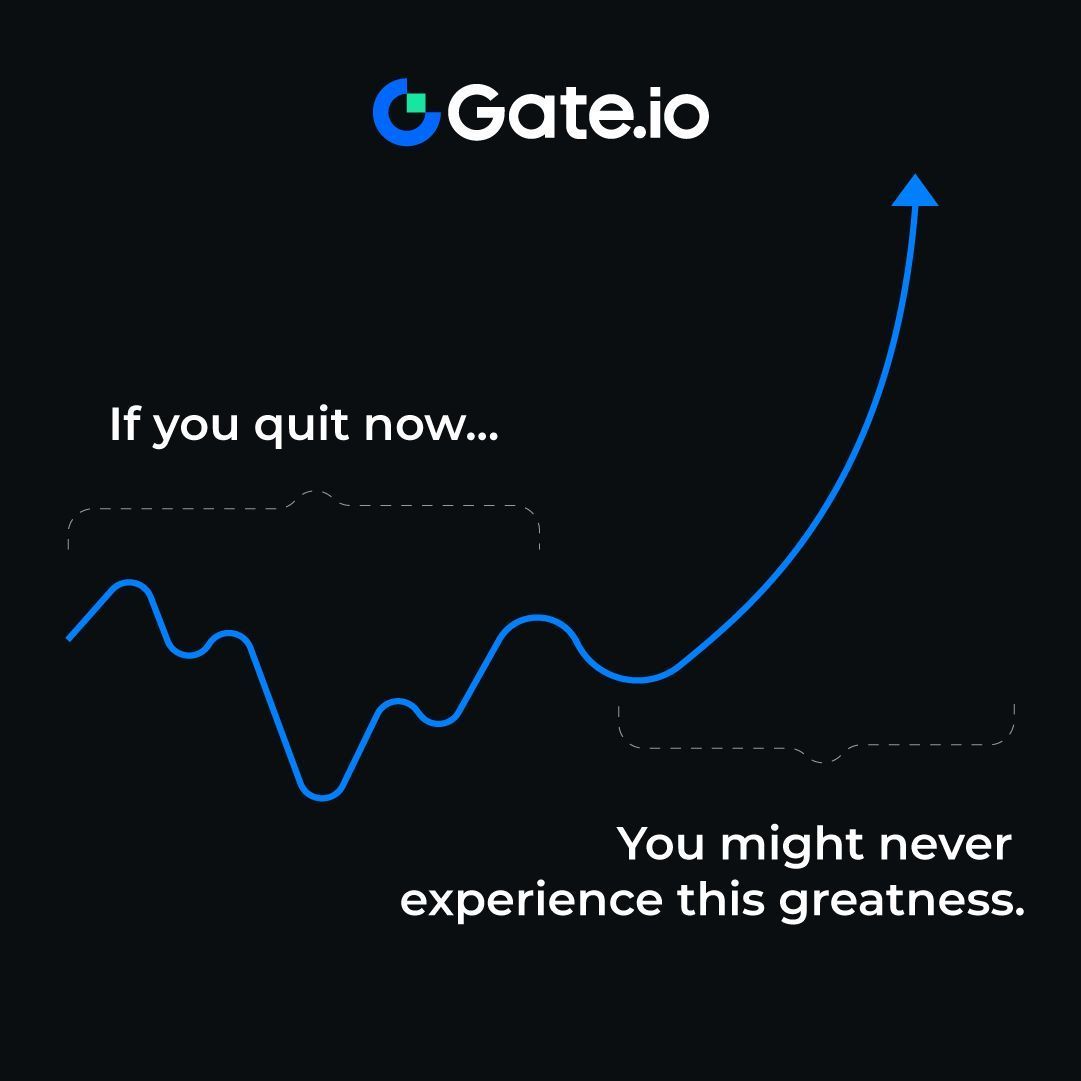 Gate.io

If you quit now...

You might never experience this greatness.